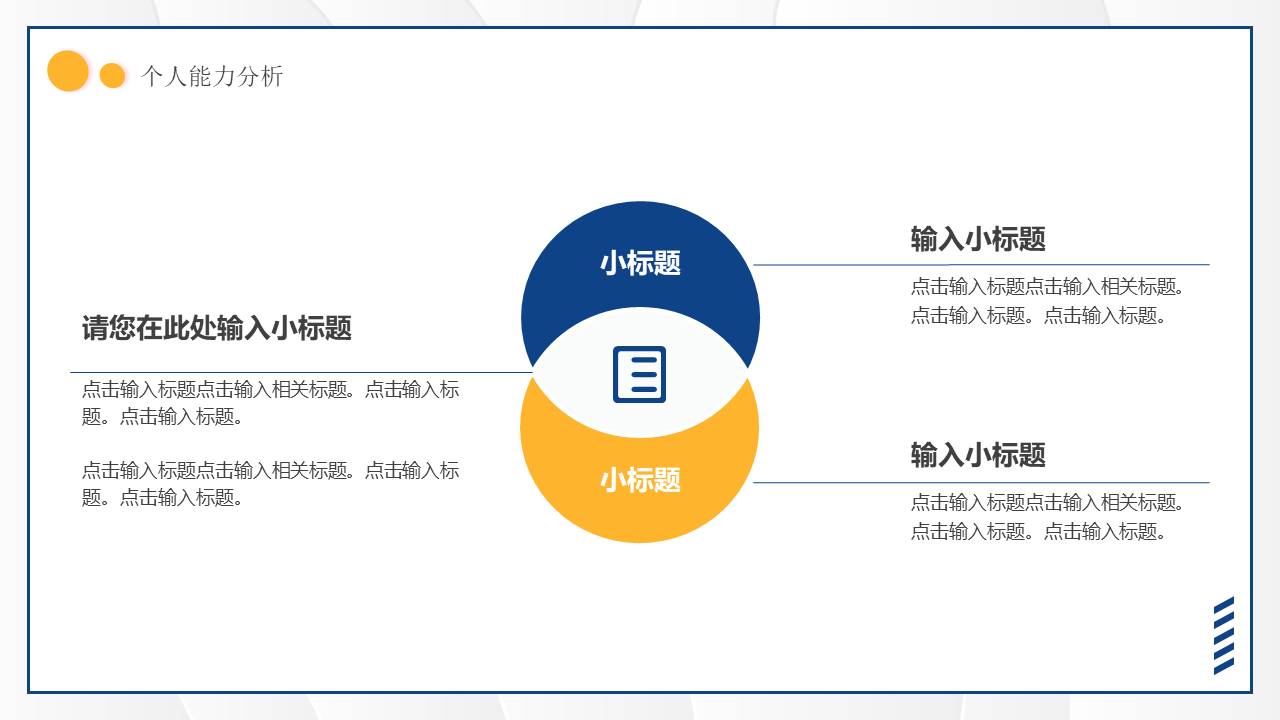 个人能力分析

请您在此处输入小标题

点击输入标题点击输入相关标题。点击输入标题。点击输入标题。

点击输入标题点击输入相关标题。点击输入标题。点击输入标题。

小标题

小标题

输入小标题

点击输入标题点击输入相关标题。点击输入标题。点击输入标题。

输入小标题

点击输入标题点击输入相关标题。点击输入标题。点击输入标题。